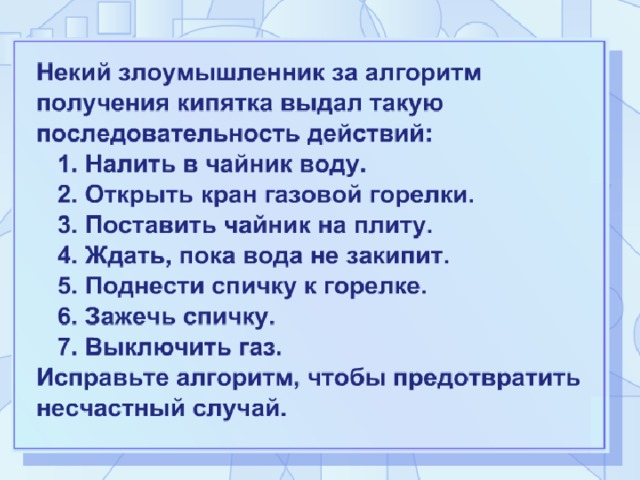 Некий злоумышленник за алгоритм получения кипятка выдал такую последовательность действий:

1. Налить в чайник воду.
2. Открыть кран газовой горелки.
3. Поставить чайник на плиту.
4. Ждать, пока вода не закипит.
5. Поднести спичку к горелке.
6. Зажечь спичку.
7. Выключить газ.

Исправьте алгоритм, чтобы предотвратить несчастный случай.